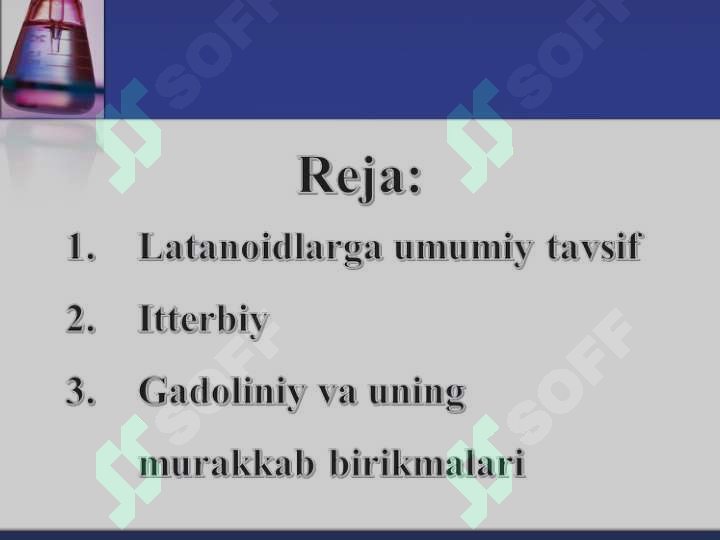 SOFF
SOFF

Reja:

1. Latanoidlarga umumiy tavsif
2. Itterbiy
3. Gadoliniy va uning murakkab birikmalari

SOFF
SOFF